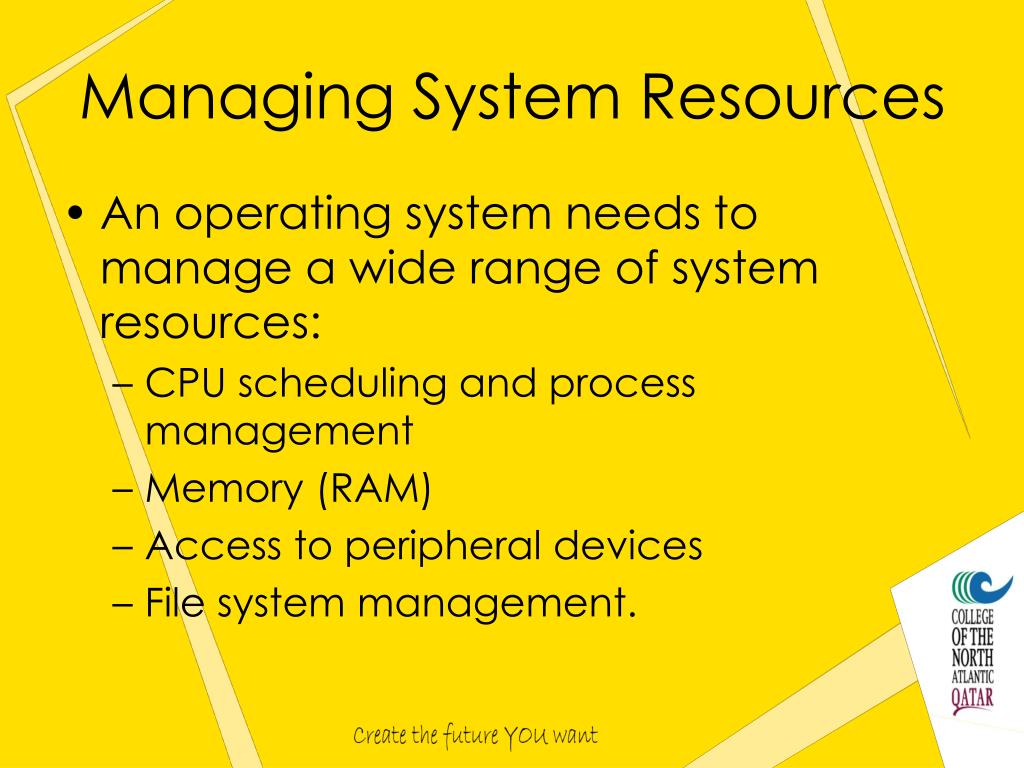 Managing System Resources

• An operating system needs to manage a wide range of system resources:

– CPU scheduling and process management

– Memory (RAM)

– Access to peripheral devices

– File system management.

COLLEGE OF THE NORTH ATLANTIC QATAR

Create the future YOU want